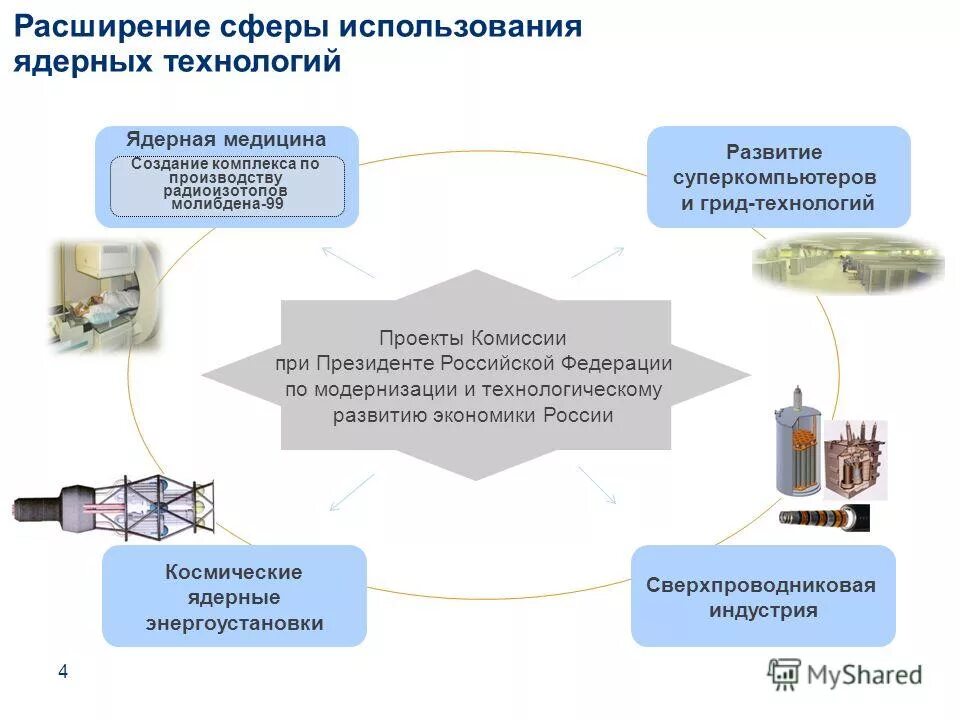 Расширение сферы использования ядерных технологий

Ядерная медицина

Создание комплекса по производству радиоизотопов молибдена-99

Развитие суперкомпьютеров и грид-технологий

Проекты Комиссии при Президенте Российской Федерации по модернизации и технологическому развитию экономики России

Космические ядерные энергоустановки

Сверхпроводниковая индустрия

4

MyShared